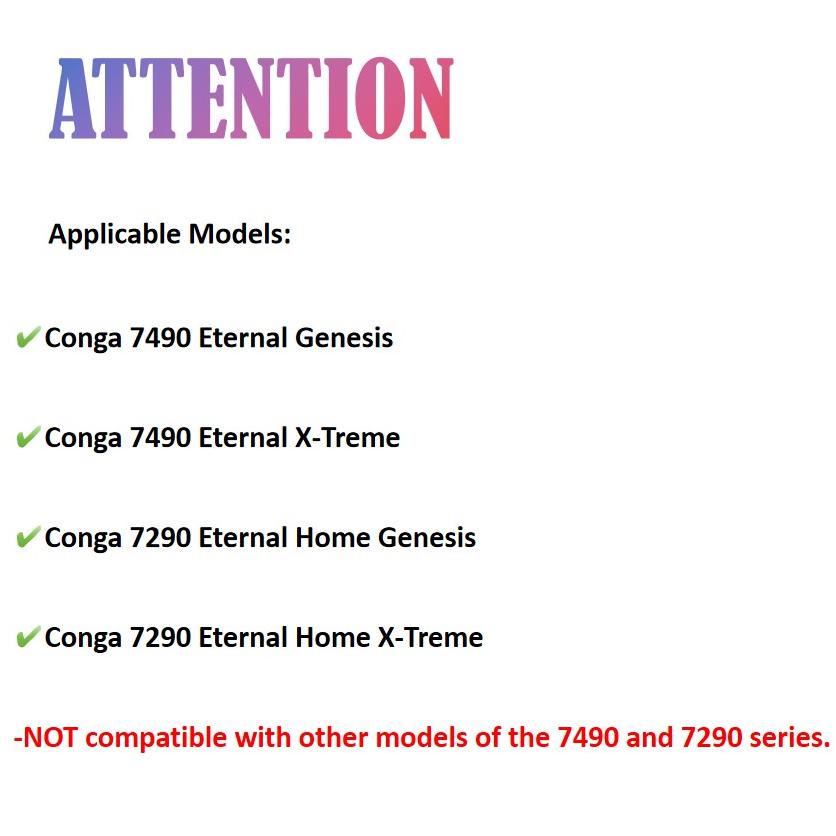 ATTENTION

Applicable Models:

✔Conga 7490 Eternal Genesis

✔Conga 7490 Eternal X-Treme

✔Conga 7290 Eternal Home Genesis

✔Conga 7290 Eternal Home X-Treme

-NOT compatible with other models of the 7490 and 7290 series.